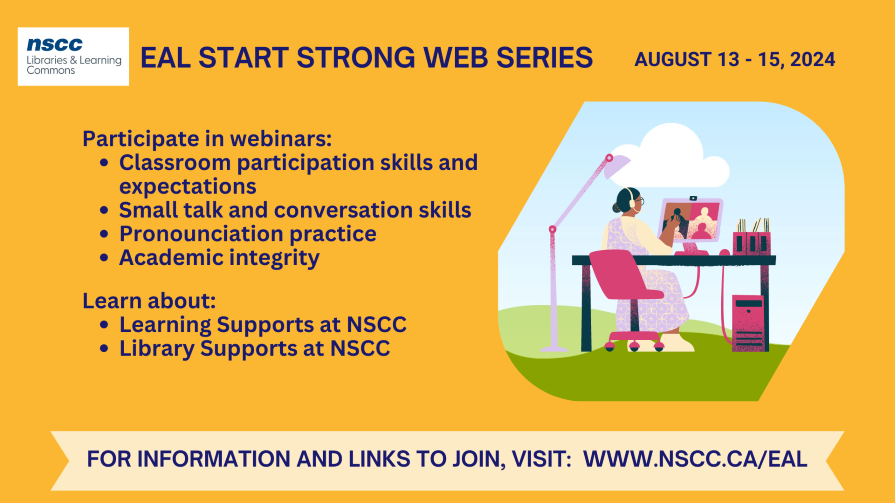 nscc
Libraries & Learning Commons

EAL START STRONG WEB SERIES

AUGUST 13 - 15, 2024

Participate in webinars:
- Classroom participation skills and expectations
- Small talk and conversation skills
- Pronounciation practice
- Academic integrity

Learn about:
- Learning Supports at NSCC
- Library Supports at NSCC

FOR INFORMATION AND LINKS TO JOIN, VISIT: WWW.NSCC.CA/EAL